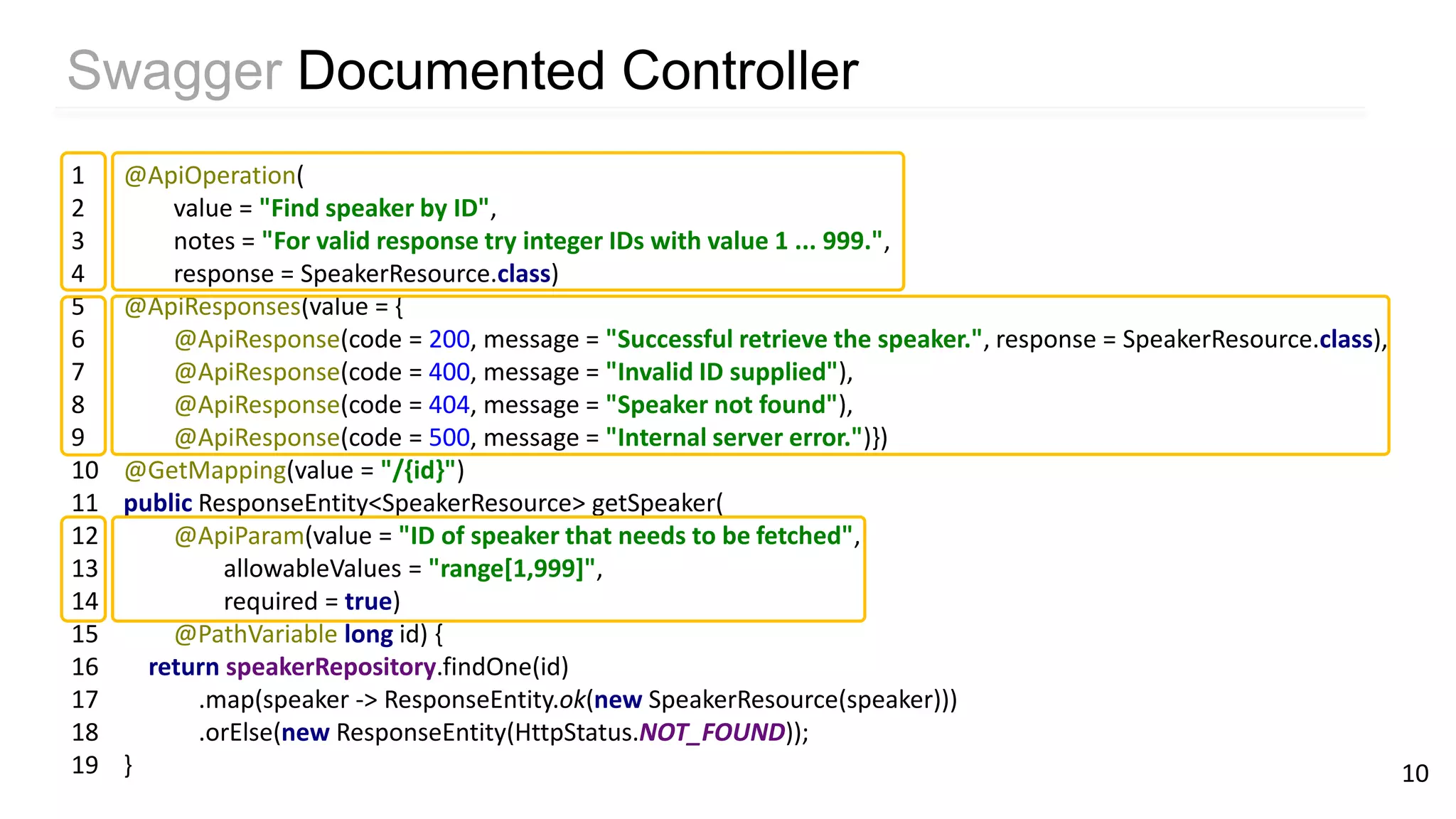 Swagger Documented Controller

1 @ApiOperation(
2 value = "Find speaker by ID",
3 notes = "For valid response try integer IDs with value 1 ... 999.",
4 response = SpeakerResource.class)
5 @ApiResponses(value = {
6 @ApiResponse(code = 200, message = "Successful retrieve the speaker.", response = SpeakerResource.class),
7 @ApiResponse(code = 400, message = "Invalid ID supplied"),
8 @ApiResponse(code = 404, message = "Speaker not found"),
9 @ApiResponse(code = 500, message = "Internal server error.")})
10 @GetMapping(value = "/{id}")
11 public ResponseEntity<SpeakerResource> getSpeaker(
12 @ApiParam(value = "ID of speaker that needs to be fetched",
13 allowableValues = "range[1,999]",
14 required = true)
15 @PathVariable long id) {
16 return speakerRepository.findOne(id)
17 .map(speaker -> ResponseEntity.ok(new SpeakerResource(speaker)))
18 .orElse(new ResponseEntity(HttpStatus.NOT_FOUND));
19 }

10